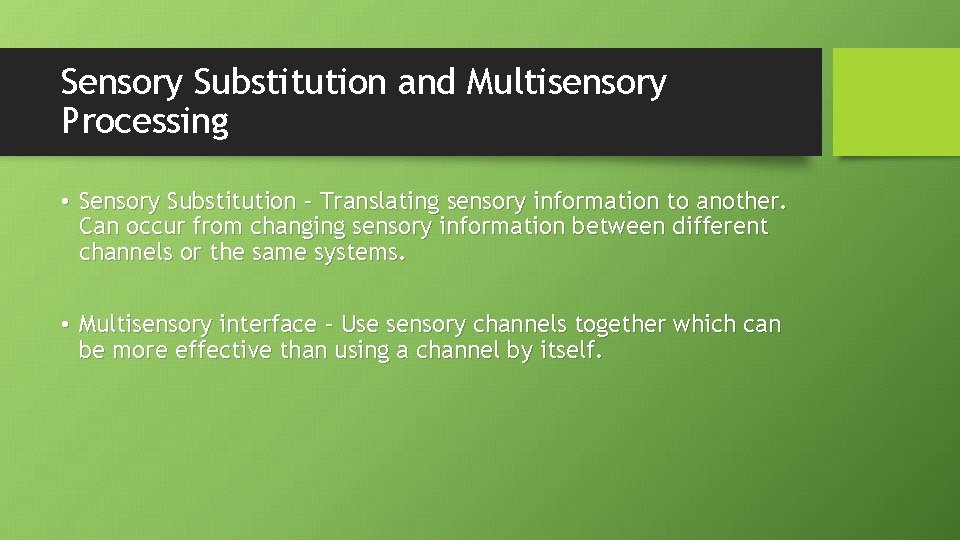 Sensory Substitution and Multisensory Processing

• Sensory Substitution – Translating sensory information to another. Can occur from changing sensory information between different channels or the same systems.

• Multisensory interface – Use sensory channels together which can be more effective than using a channel by itself.